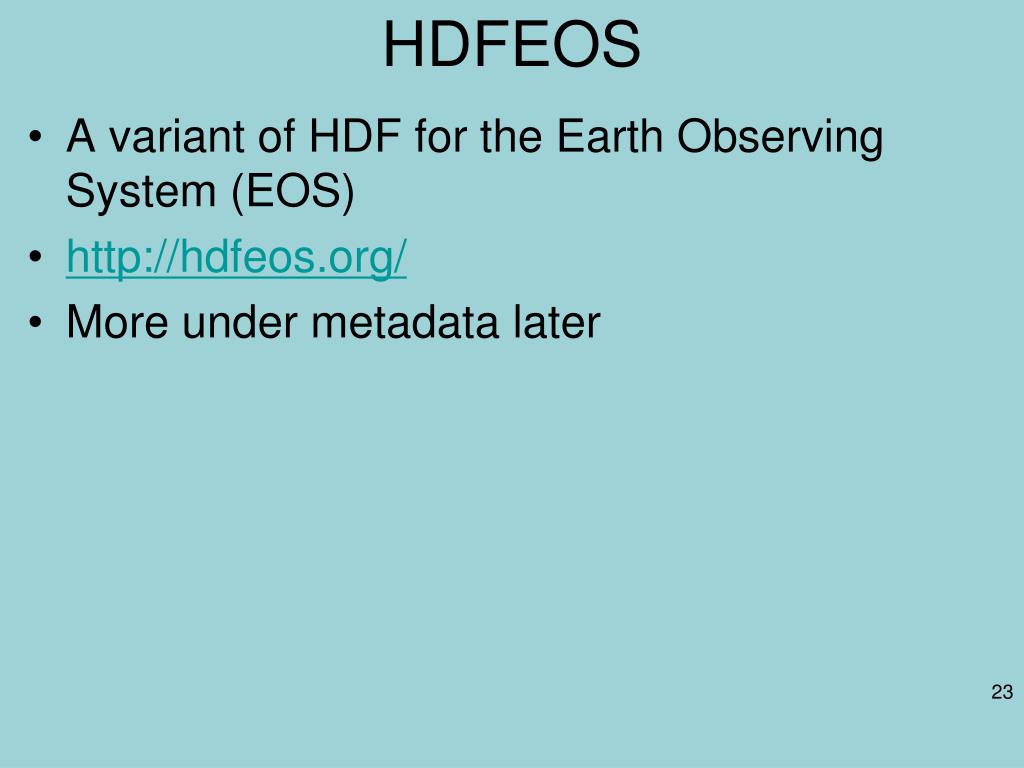 HDFEOS

• A variant of HDF for the Earth Observing System (EOS)
• http://hdfeos.org/
• More under metadata later

23